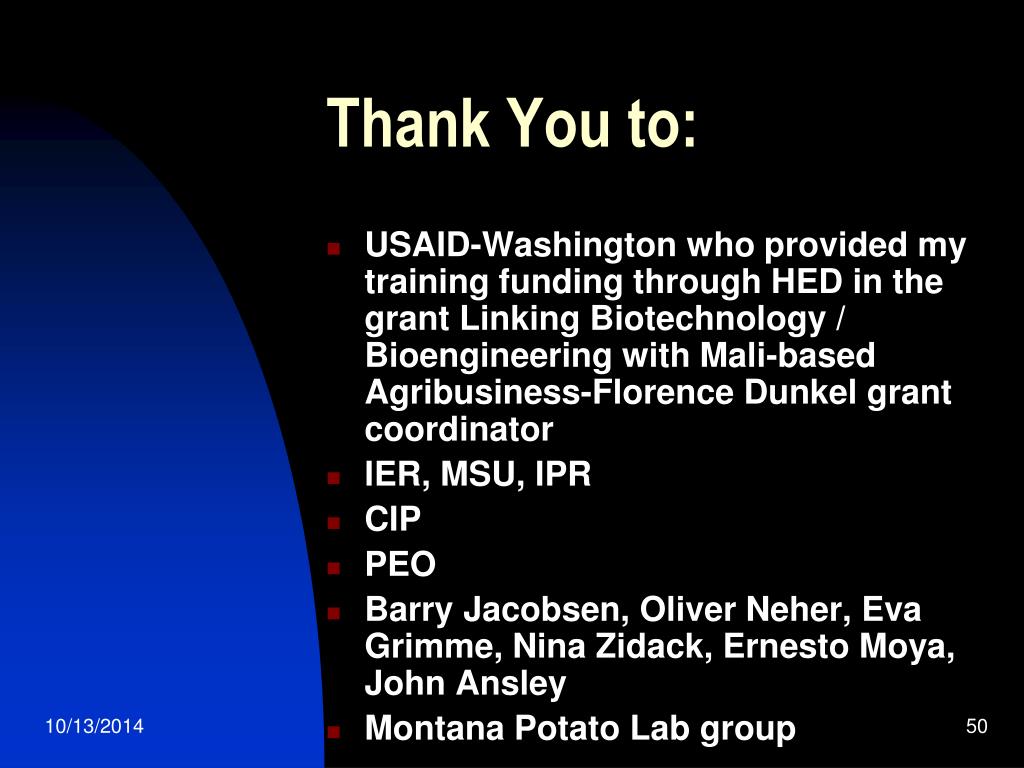 Thank You to:

- USAID-Washington who provided my training funding through HED in the grant Linking Biotechnology / Bioengineering with Mali-based Agribusiness-Florence Dunkel grant coordinator
- IER, MSU, IPR
- CIP
- PEO
- Barry Jacobsen, Oliver Neher, Eva Grimme, Nina Zidack, Ernesto Moya, John Ansley
- Montana Potato Lab group

10/13/2014

50